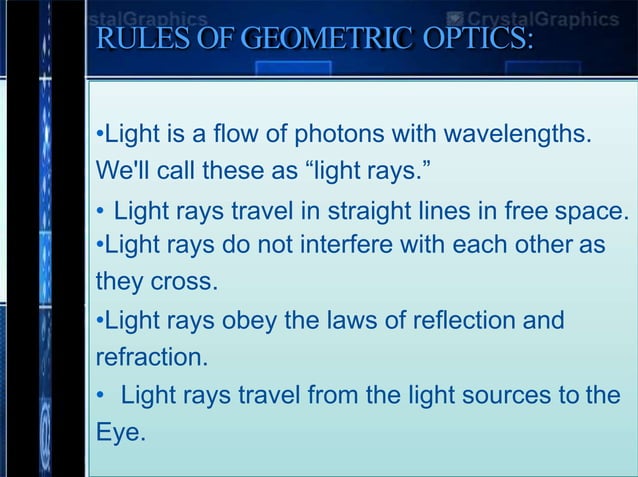 stalGraphics CrystalGraphics

RULES OF GEOMETRIC OPTICS:

•Light is a flow of photons with wavelengths. We'll call these as “light rays.”

• Light rays travel in straight lines in free space.

•Light rays do not interfere with each other as they cross.

•Light rays obey the laws of reflection and refraction.

• Light rays travel from the light sources to the Eye.